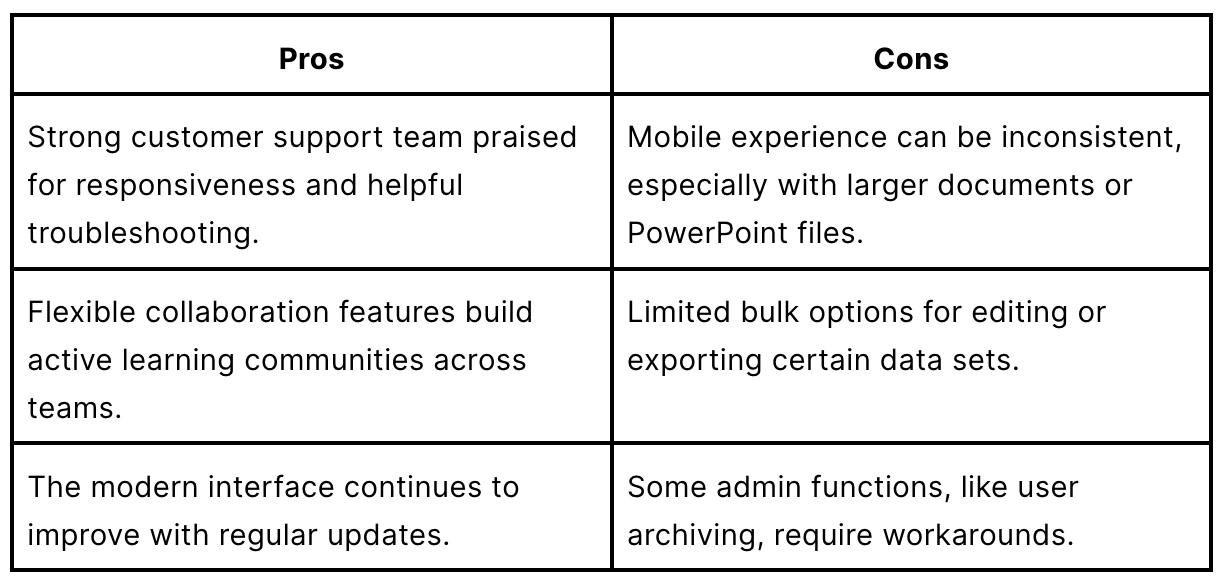 | Pros | Cons |
|---|---|
| Strong customer support team praised for responsiveness and helpful troubleshooting. | Mobile experience can be inconsistent, especially with larger documents or PowerPoint files. |
| Flexible collaboration features build active learning communities across teams. | Limited bulk options for editing or exporting certain data sets. |
| The modern interface continues to improve with regular updates. | Some admin functions, like user archiving, require workarounds. |